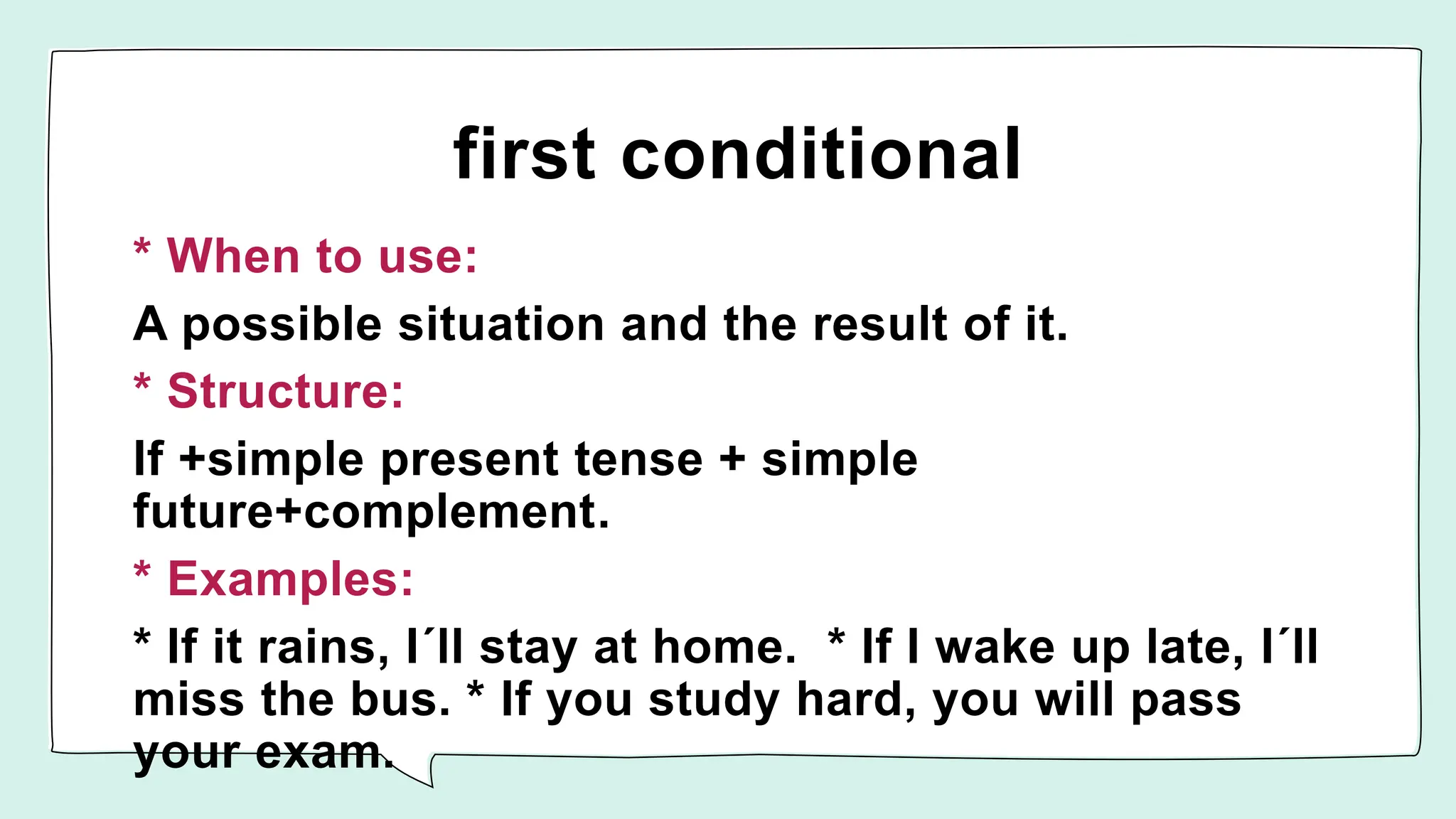 first conditional

* When to use:

A possible situation and the result of it.

* Structure:

If +simple present tense + simple future+complement.

* Examples:

* If it rains, I´ll stay at home. * If I wake up late, I´ll miss the bus. * If you study hard, you will pass your exam.